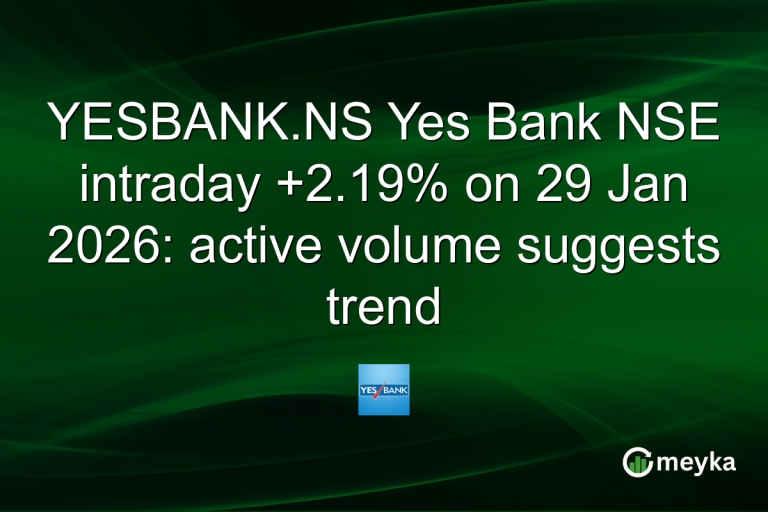 YESBANK.NS Yes Bank NSE intraday +2.19% on 29 Jan 2026: active volume suggests trend

YES BANK

meyka